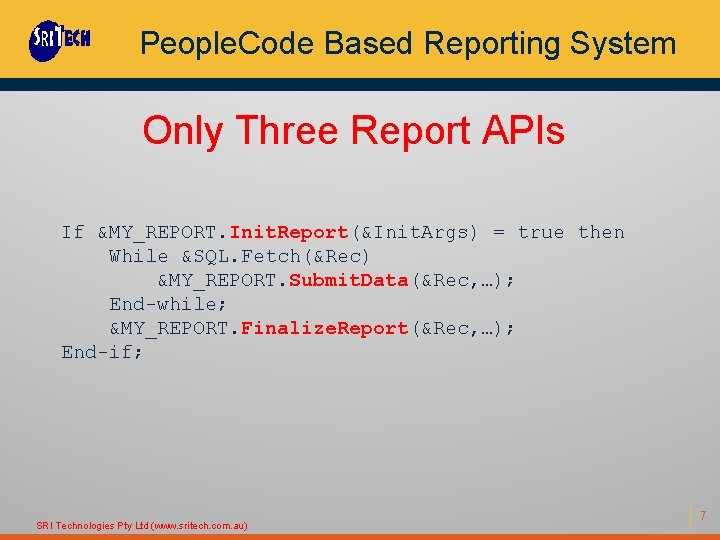 SRITECH

PeopleCode Based Reporting System

Only Three Report APIs

If &MY_REPORT.InitReport(&InitArgs) = true then
    While &SQL.Fetch(&Rec)
        &MY_REPORT.SubmitData(&Rec,…);
    End-while;
    &MY_REPORT.FinalizeReport(&Rec,…);
End-if;

SRI Technologies Pty Ltd (www.sritech.com.au)

7